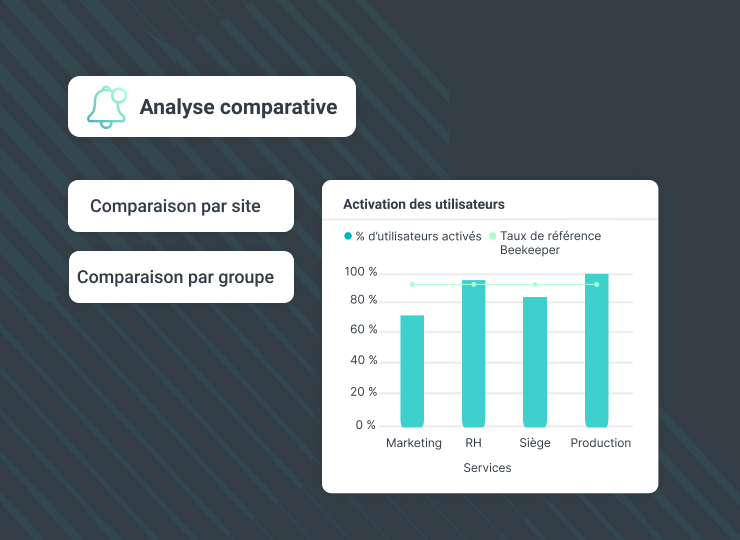 Analyse comparative

Comparaison par site

Comparaison par groupe

Activation des utilisateurs

% d'utilisateurs activés

Taux de référence Beekeeper

100 %
80 %
60 %
40 %
20 %
0 %

Marketing
RH
Siège
Production

Services